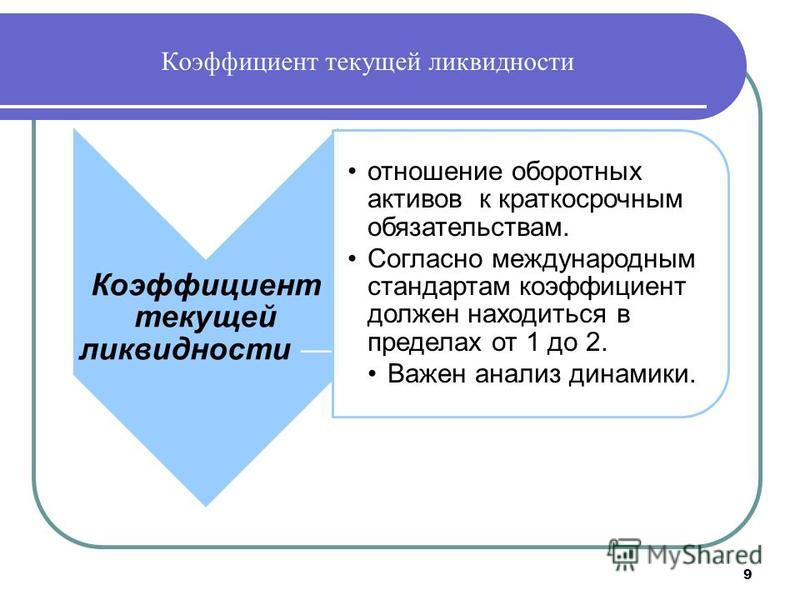 Коэффициент текущей ликвидности

Коэффициент текущей ликвидности

• отношение оборотных активов к краткосрочным обязательствам.
• Согласно международным стандартам коэффициент должен находиться в пределах от 1 до 2.
• Важен анализ динамики.

MyShared

9